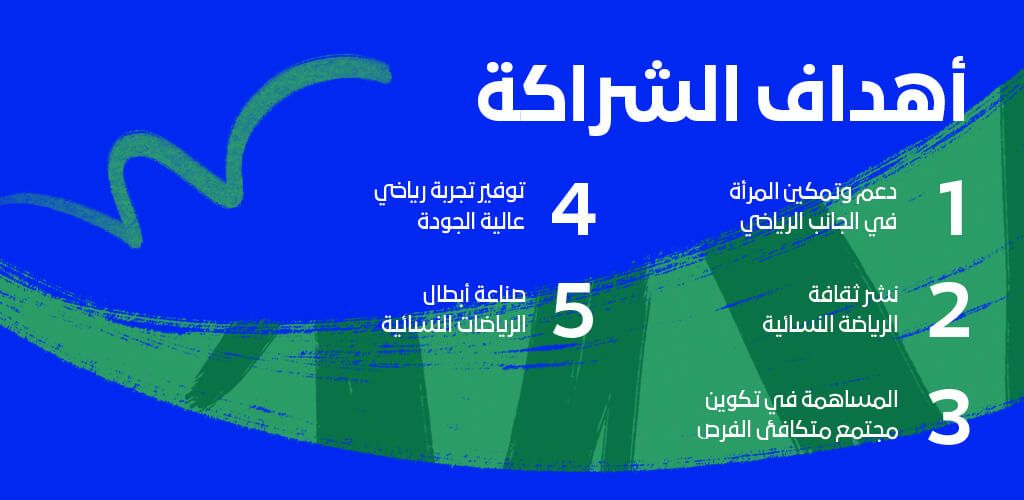 أهداف الشراكة

1 دعم وتمكين المرأة في الجانب الرياضي

2 نشر ثقافة الرياضة النسائية

3 المساهمة في تكوين مجتمع متكافئ الفرص

4 توفير تجربة رياضي عالية الجودة

5 صناعة أبطال الرياضات النسائية